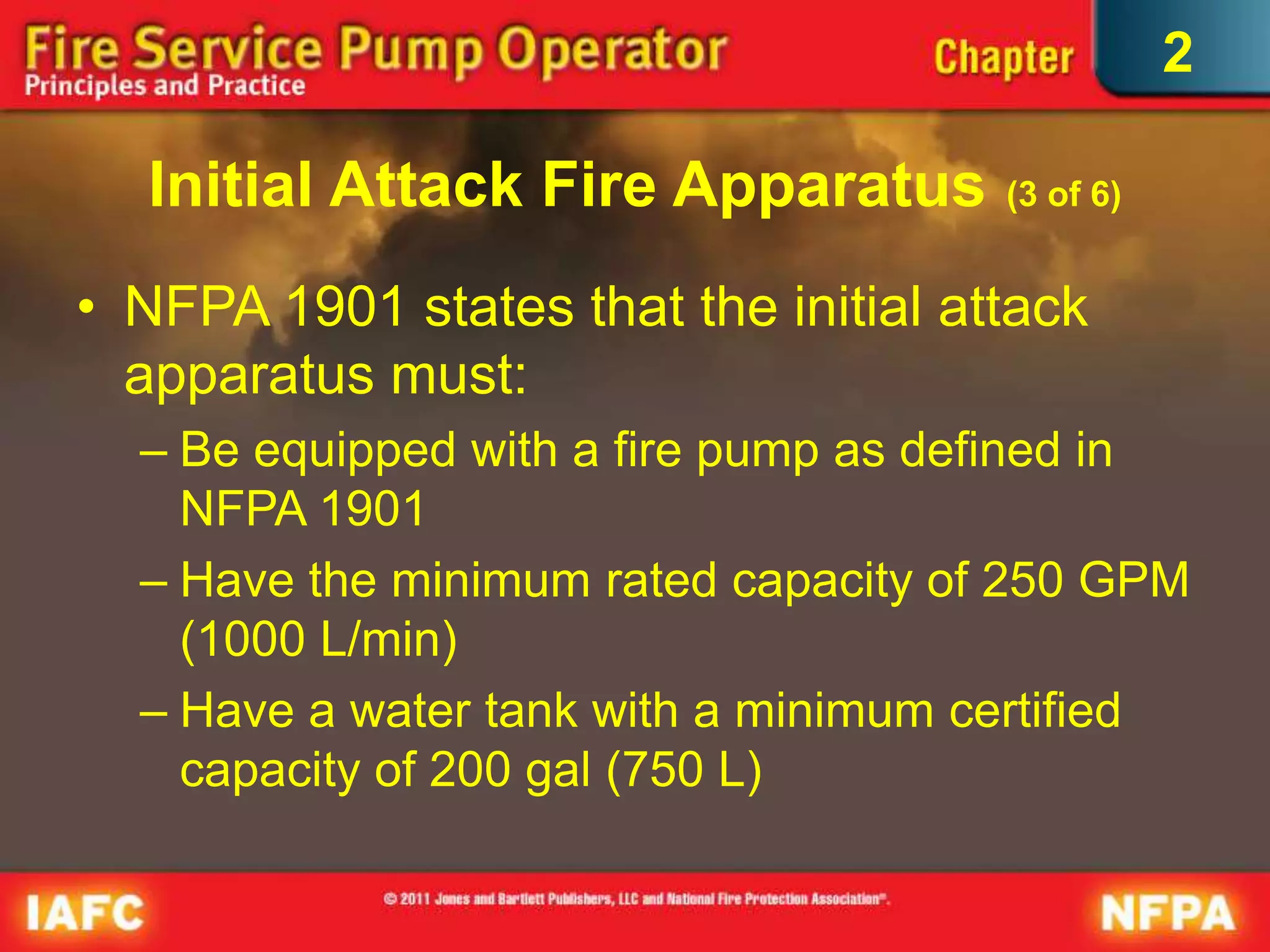 Fire Service Pump Operator
Principles and Practice

Chapter 2

Initial Attack Fire Apparatus (3 of 6)

• NFPA 1901 states that the initial attack apparatus must:
– Be equipped with a fire pump as defined in NFPA 1901
– Have the minimum rated capacity of 250 GPM (1000 L/min)
– Have a water tank with a minimum certified capacity of 200 gal (750 L)

IAFC

© 2011 Jones and Bartlett Publishers, LLC and National Fire Protection Association®.

NFPA